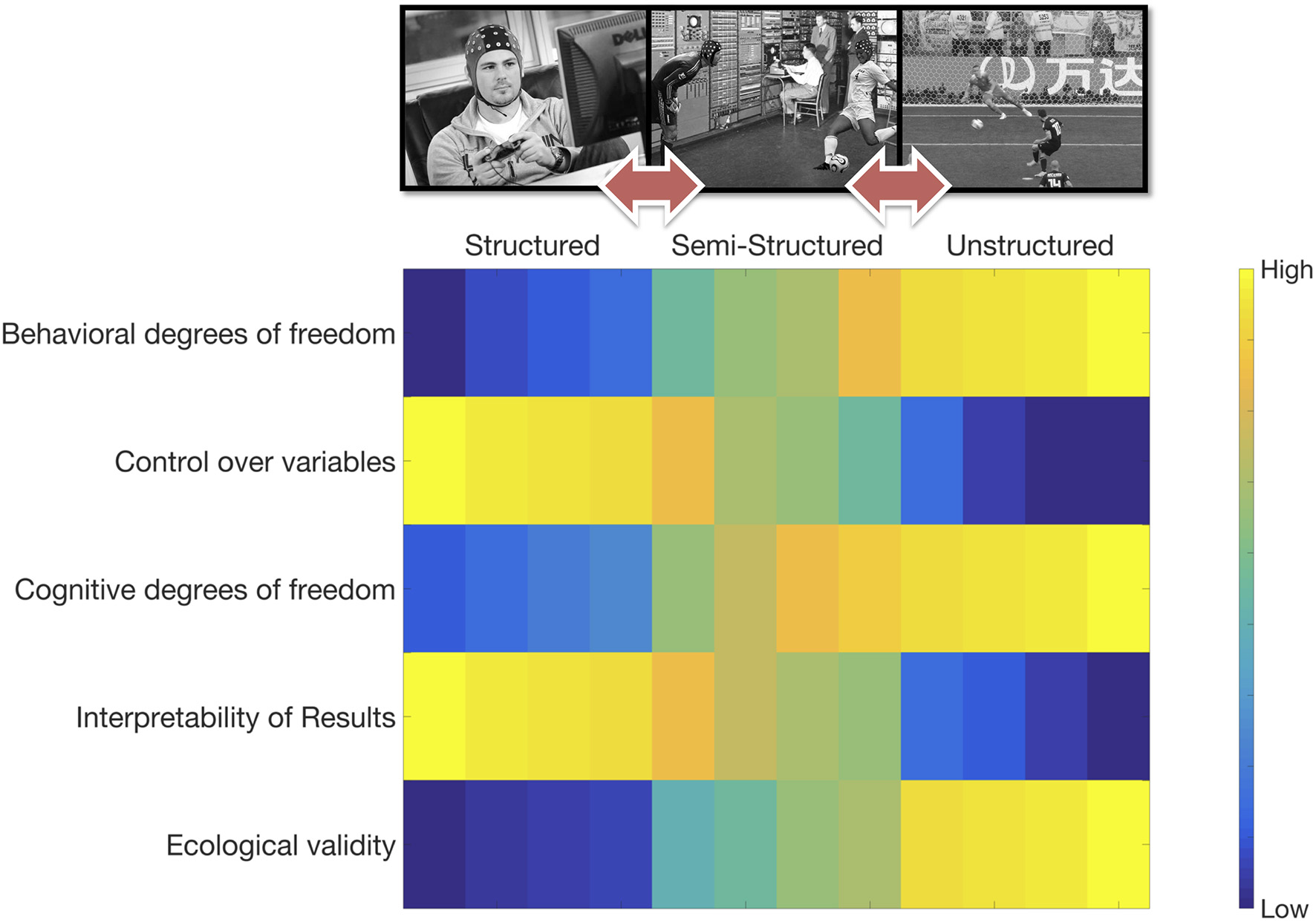 DELL

万达

Structured Semi-Structured Unstructured

Behavioral degrees of freedom

Control over variables

Cognitive degrees of freedom

Interpretability of Results

Ecological validity

High

Low